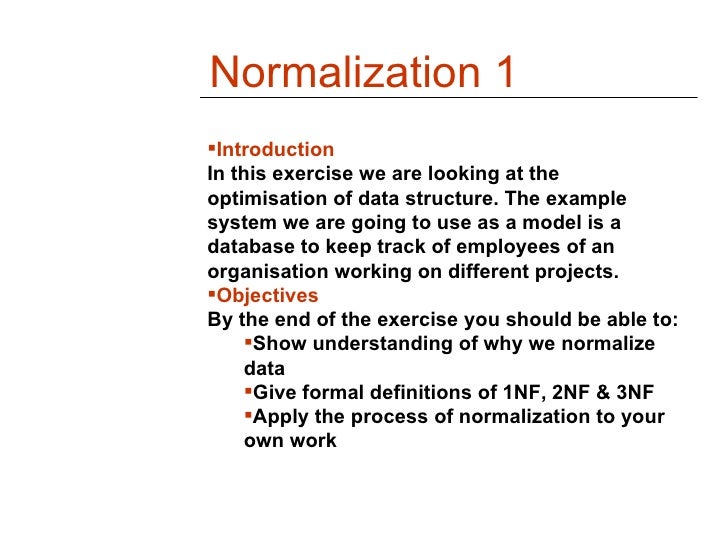 Normalization 1

▪Introduction
In this exercise we are looking at the optimisation of data structure. The example system we are going to use as a model is a database to keep track of employees of an organisation working on different projects.
▪Objectives
By the end of the exercise you should be able to:
▪Show understanding of why we normalize data
▪Give formal definitions of 1NF, 2NF & 3NF
▪Apply the process of normalization to your own work